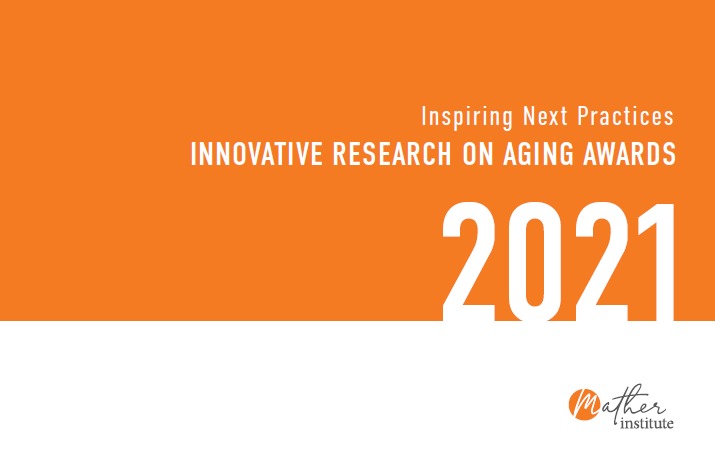 Inspiring Next Practices
INNOVATIVE RESEARCH ON AGING AWARDS

2021

Mather
institute